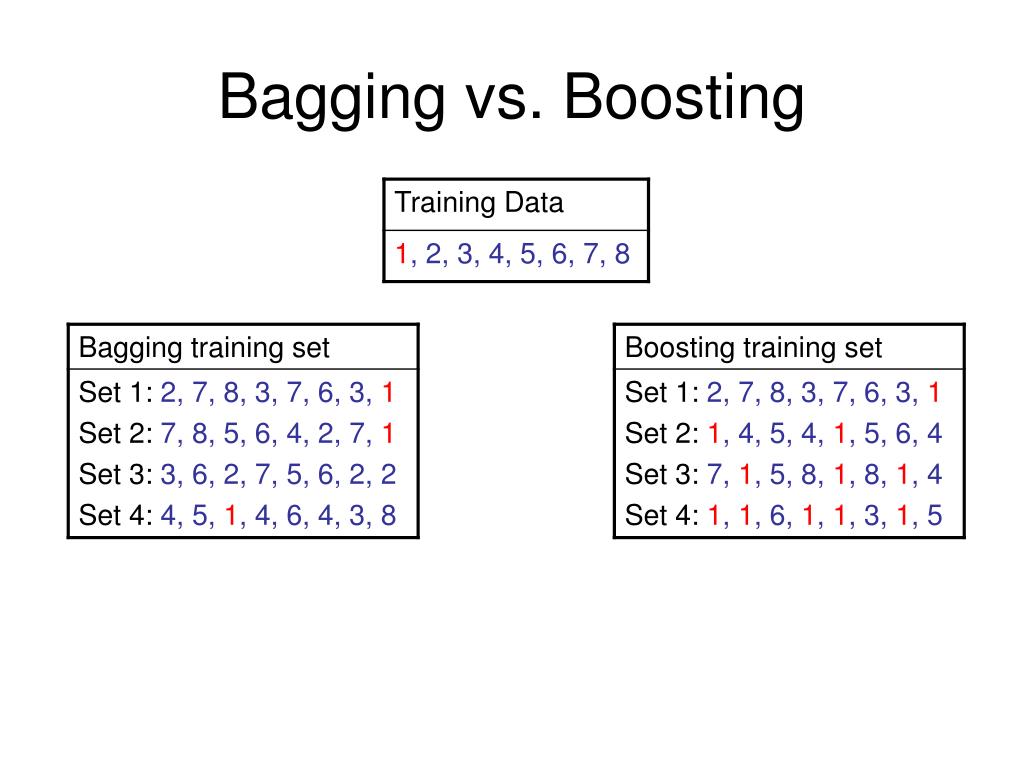 Bagging vs. Boosting

| Training Data |
|---|
| 1, 2, 3, 4, 5, 6, 7, 8 |

| Bagging training set |
|---|
| Set 1: 2, 7, 8, 3, 7, 6, 3, 1 |
| Set 2: 7, 8, 5, 6, 4, 2, 7, 1 |
| Set 3: 3, 6, 2, 7, 5, 6, 2, 2 |
| Set 4: 4, 5, 1, 4, 6, 4, 3, 8 |

| Boosting training set |
|---|
| Set 1: 2, 7, 8, 3, 7, 6, 3, 1 |
| Set 2: 1, 4, 5, 4, 1, 5, 6, 4 |
| Set 3: 7, 1, 5, 8, 1, 8, 1, 4 |
| Set 4: 1, 1, 6, 1, 1, 3, 1, 5 |